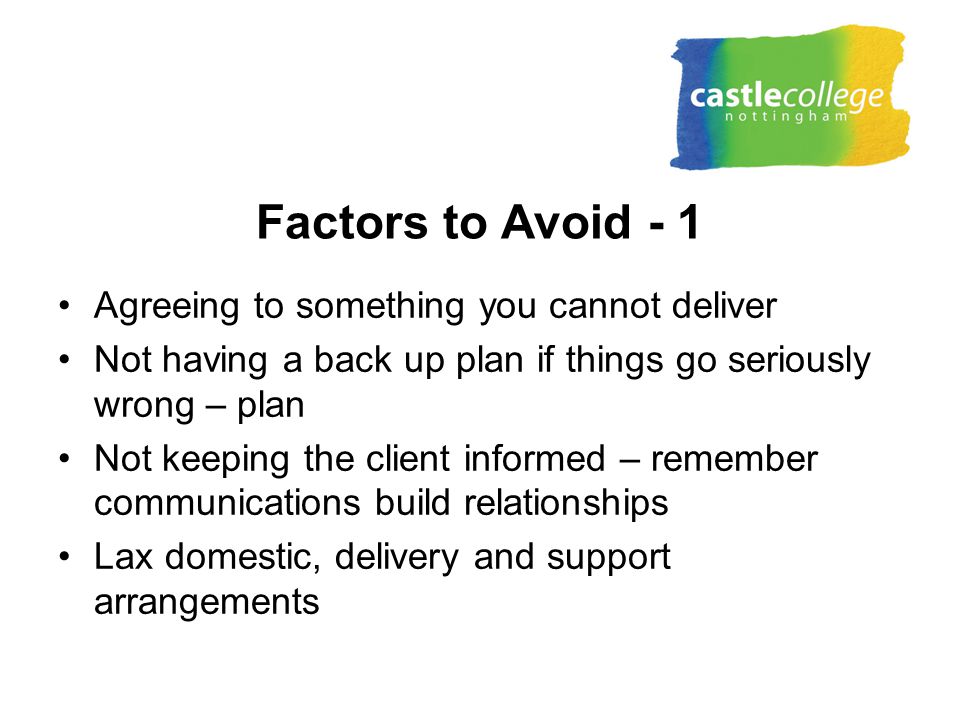 castlecollege
nottingham

Factors to Avoid - 1

• Agreeing to something you cannot deliver
• Not having a back up plan if things go seriously wrong – plan
• Not keeping the client informed – remember communications build relationships
• Lax domestic, delivery and support arrangements